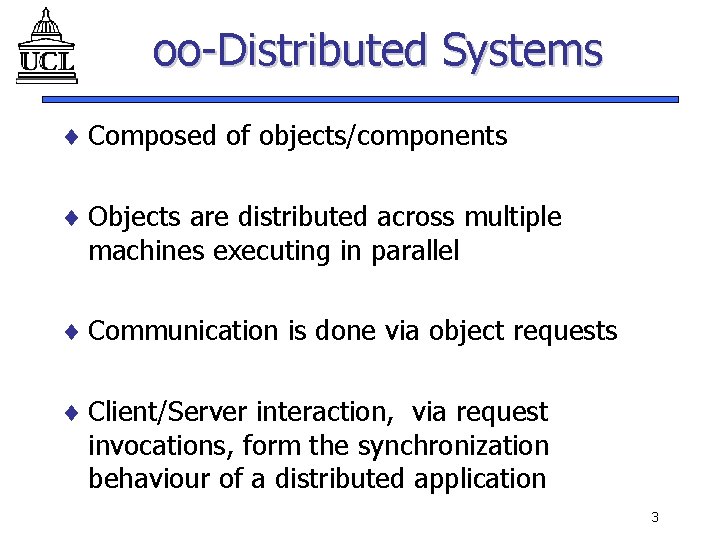 UCL

oo-Distributed Systems

♦ Composed of objects/components

♦ Objects are distributed across multiple machines executing in parallel

♦ Communication is done via object requests

♦ Client/Server interaction,  via request invocations, form the synchronization behaviour of a distributed application

3